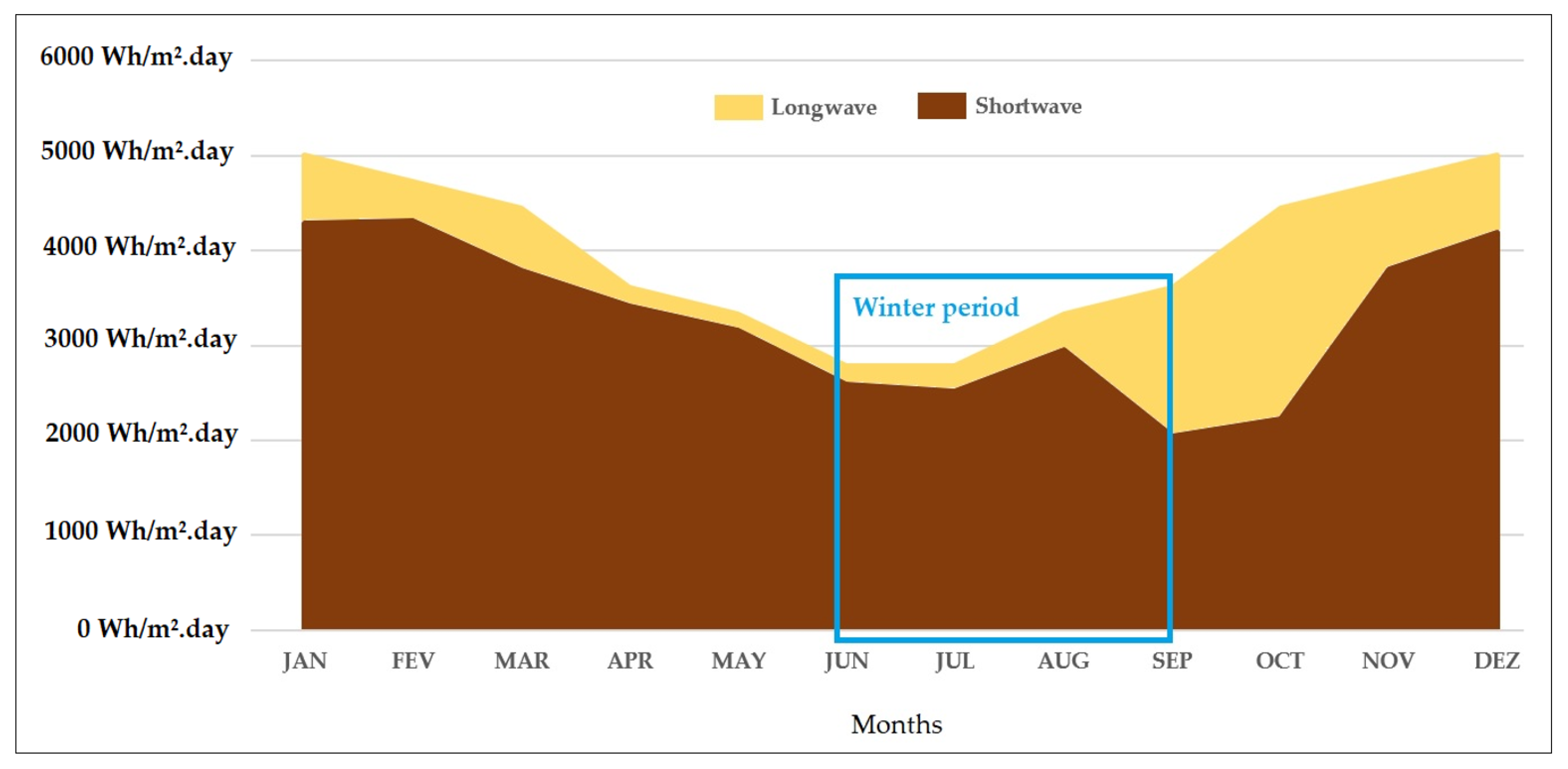 6000 Wh/m².day
5000 Wh/m².day
4000 Wh/m².day
3000 Wh/m².day
2000 Wh/m².day
1000 Wh/m².day
0 Wh/m².day

Longwave
Shortwave

Winter period

JAN FEV MAR APR MAY JUN JUL AUG SEP OCT NOV DEZ

Months